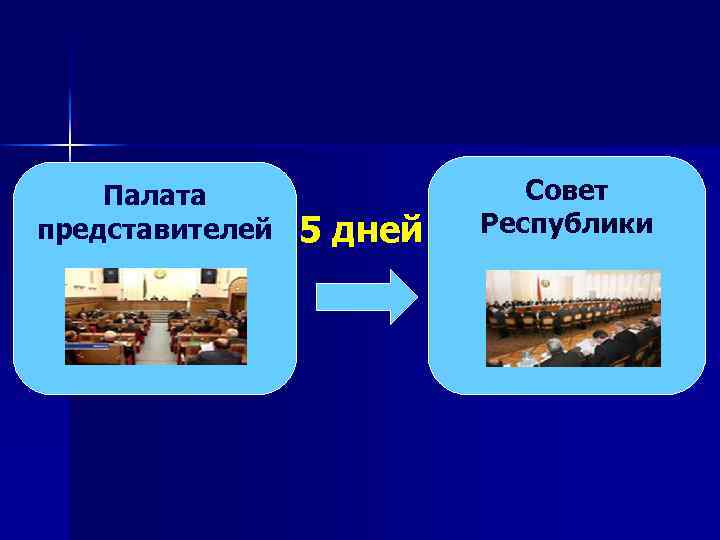 Палата представителей

5 дней

Совет Республики